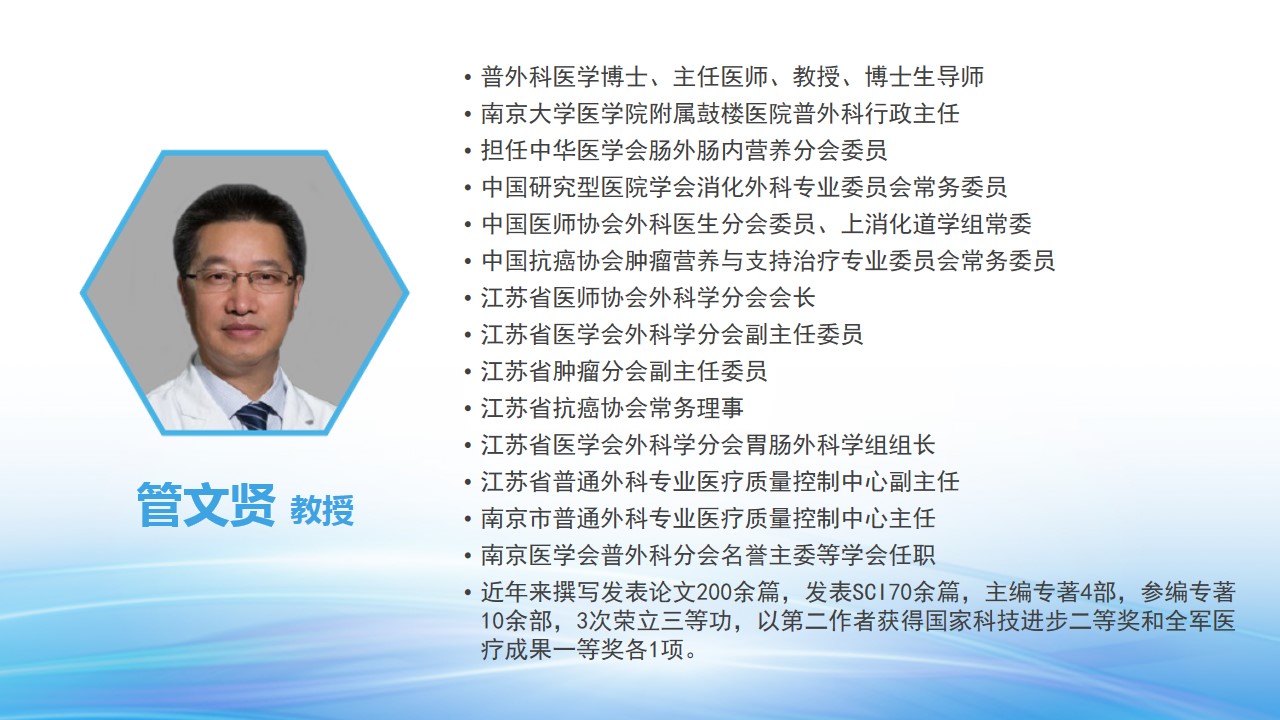 管文贤 教授

• 普外科医学博士、主任医师、教授、博士生导师
• 南京大学医学院附属鼓楼医院普外科行政主任
• 担任中华医学会肠外肠内营养分会委员
• 中国研究型医院学会消化外科专业委员会常务委员
• 中国医师协会外科医生分会委员、上消化道学组常委
• 中国抗癌协会肿瘤营养与支持治疗专业委员会常务委员
• 江苏省医师协会外科学分会会长
• 江苏省医学会外科学分会副主任委员
• 江苏省肿瘤分会副主任委员
• 江苏省抗癌协会常务理事
• 江苏省医学会外科学分会胃肠外科学组组长
• 江苏省普通外科专业医疗质量控制中心副主任
• 南京市普通外科专业医疗质量控制中心主任
• 南京医学会普外科分会名誉主委等学会任职
• 近年来撰写发表论文200余篇，发表SCI70余篇，主编专著4部，参编专著10余部，3次荣立三等功，以第二作者获得国家科技进步二等奖和全军医疗成果一等奖各1项。